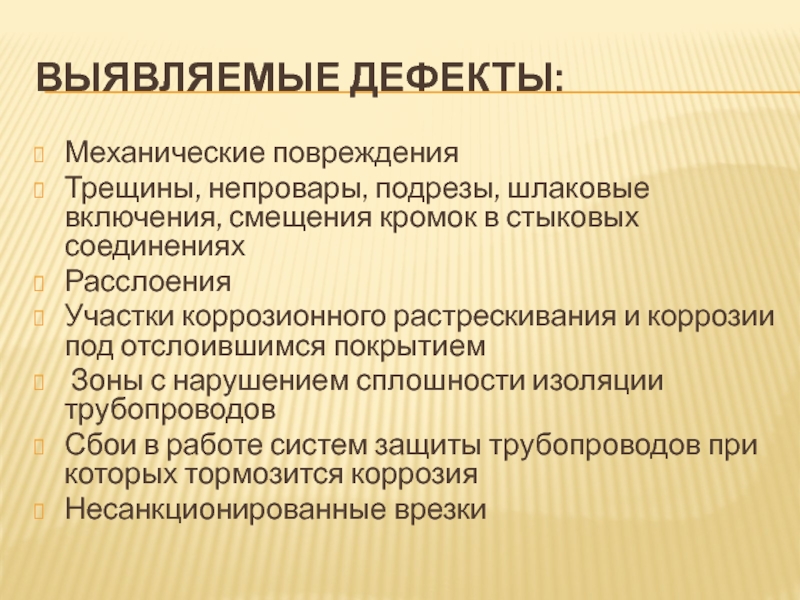 ВЫЯВЛЯЕМЫЕ ДЕФЕКТЫ:

Механические повреждения

Трещины, непровары, подрезы, шлаковые включения, смещения кромок в стыковых соединениях

Расслоения

Участки коррозионного растрескивания и коррозии под отслоившимся покрытием

Зоны с нарушением сплошности изоляции трубопроводов

Сбои в работе систем защиты трубопроводов при которых тормозится коррозия

Несанкционированные врезки